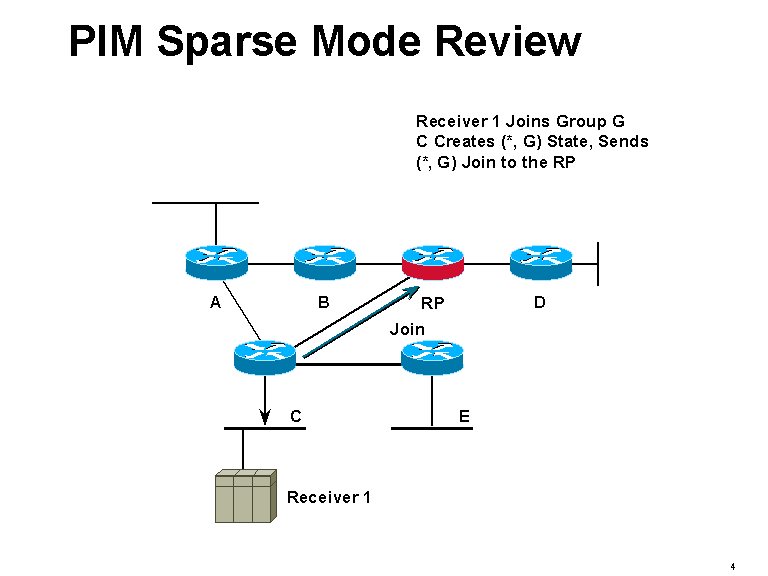 PIM Sparse Mode Review

Receiver 1 Joins Group G
C Creates (*, G) State, Sends (*, G) Join to the RP

A

B

RP

D

Join

C

E

Receiver 1

4